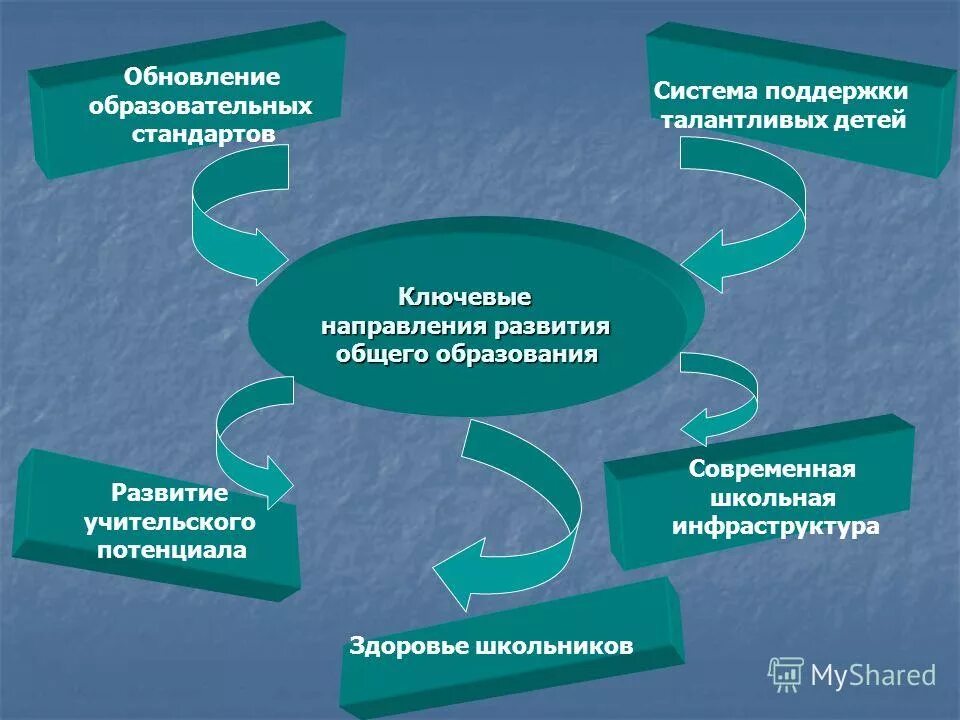 Обновление образовательных стандартов

Система поддержки талантливых детей

Ключевые направления развития общего образования

Развитие учительского потенциала

Современная школьная инфраструктура

Здоровье школьников

MyShared